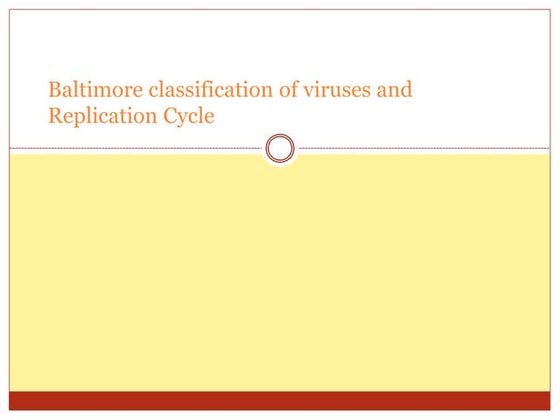 Baltimore classification of viruses and Replication Cycle